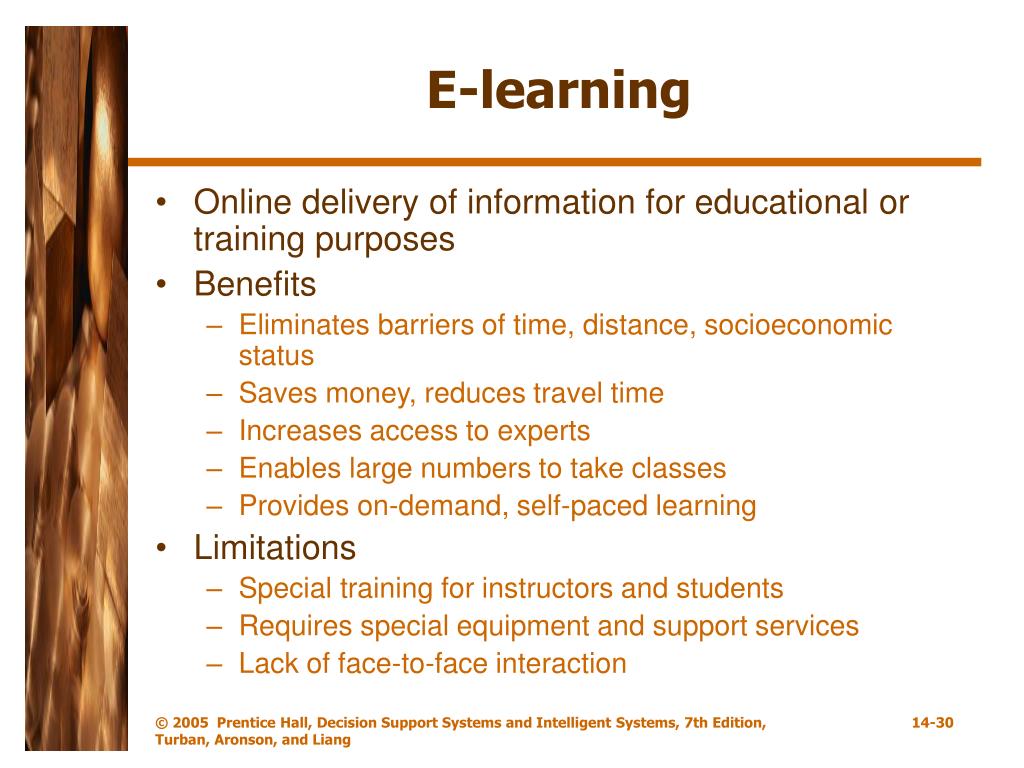 E-learning

• Online delivery of information for educational or training purposes
• Benefits
– Eliminates barriers of time, distance, socioeconomic status
– Saves money, reduces travel time
– Increases access to experts
– Enables large numbers to take classes
– Provides on-demand, self-paced learning
• Limitations
– Special training for instructors and students
– Requires special equipment and support services
– Lack of face-to-face interaction

© 2005 Prentice Hall, Decision Support Systems and Intelligent Systems, 7th Edition, Turban, Aronson, and Liang

14-30